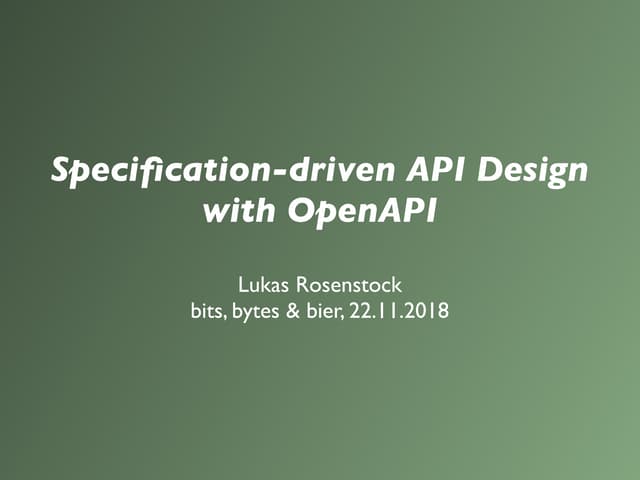 Specification-driven API Design with OpenAPI

Lukas Rosenstock
bits, bytes & bier, 22.11.2018